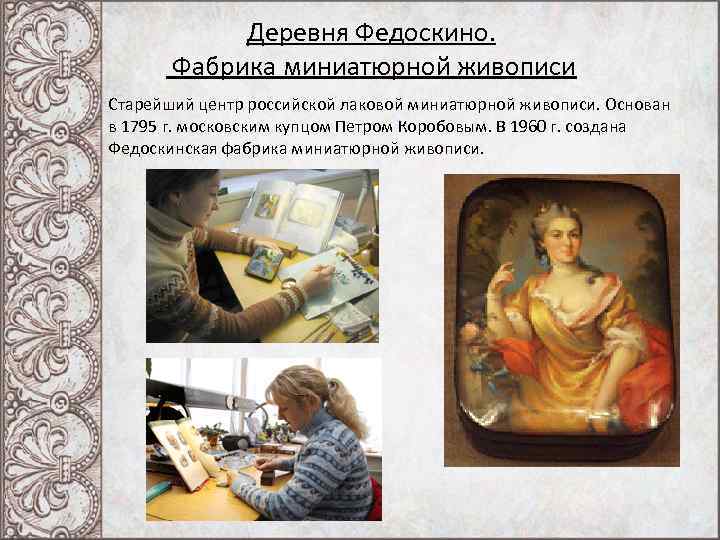 Деревня Федоскино.
Фабрика миниатюрной живописи

Старейший центр российской лаковой миниатюрной живописи. Основан в 1795 г. московским купцом Петром Коробовым. В 1960 г. создана Федоскинская фабрика миниатюрной живописи.